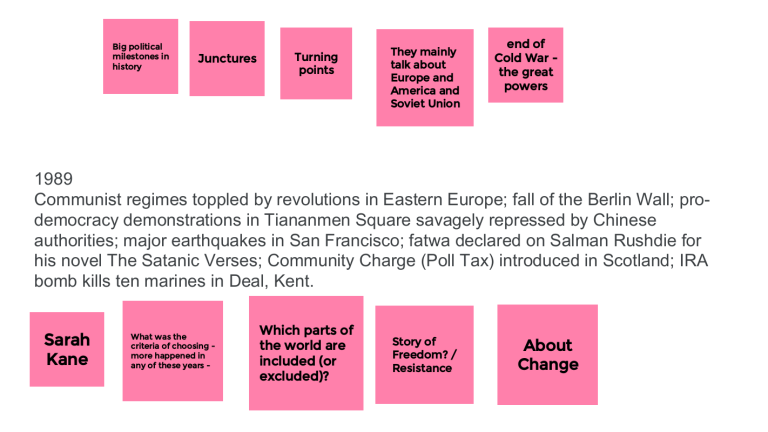 Big political milestones in history

Junctures

Turning points

They mainly talk about Europe and America and Soviet Union

end of Cold War - the great powers

1989
Communist regimes toppled by revolutions in Eastern Europe; fall of the Berlin Wall; pro-democracy demonstrations in Tiananmen Square savagely repressed by Chinese authorities; major earthquakes in San Francisco; fatwa declared on Salman Rushdie for his novel The Satanic Verses; Community Charge (Poll Tax) introduced in Scotland; IRA bomb kills ten marines in Deal, Kent.

Sarah Kane

What was the criteria of choosing - more happened in any of these years -

Which parts of the world are included (or excluded)?

Story of Freedom? / Resistance

About Change